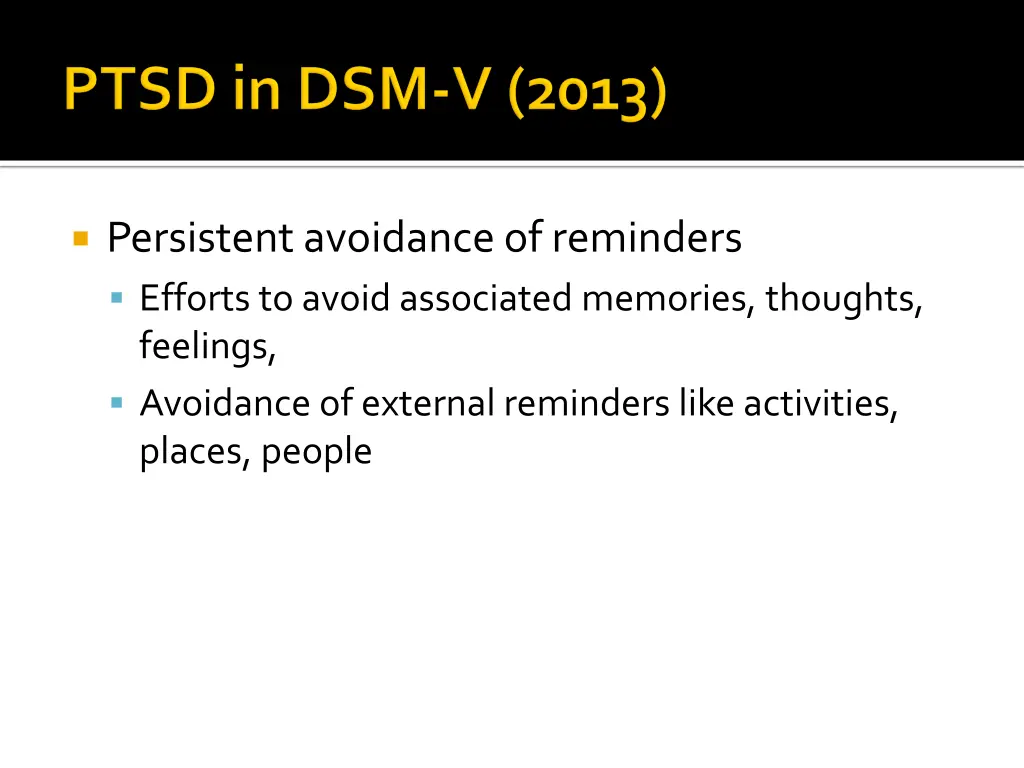 PTSD in DSM-V (2013)

- Persistent avoidance of reminders
  - Efforts to avoid associated memories, thoughts, feelings,
  - Avoidance of external reminders like activities, places, people